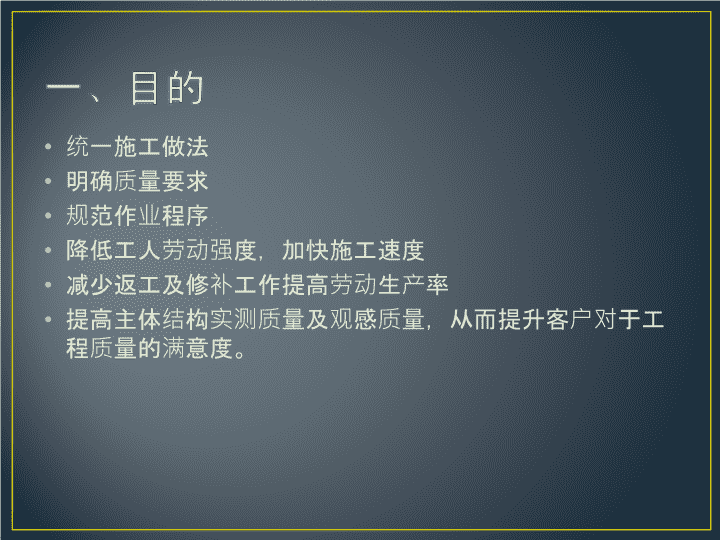 一、目的

• 统一施工做法
• 明确质量要求
• 规范作业程序
• 降低工人劳动强度，加快施工速度
• 减少返工及修补工作提高劳动生产率
• 提高主体结构实测质量及观感质量，从而提升客户对于工程质量的满意度。